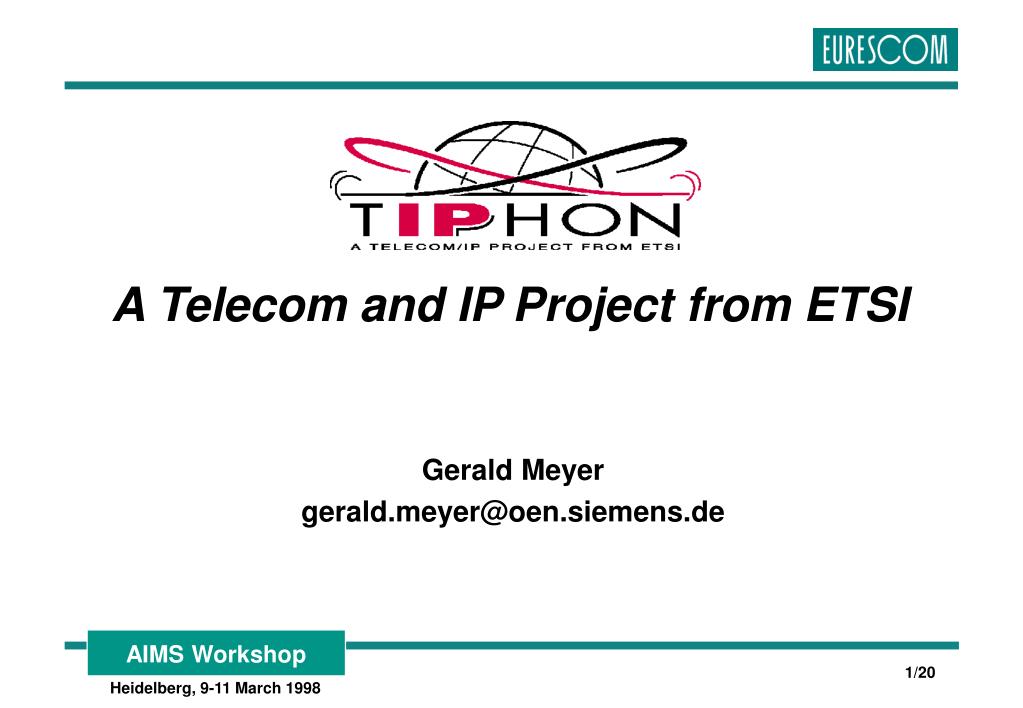 EURESCOM

TIPHON
A TELECOM/IP PROJECT FROM ETSI

A Telecom and IP Project from ETSI

Gerald Meyer
gerald.meyer@oen.siemens.de

AIMS Workshop
Heidelberg, 9-11 March 1998

1/20